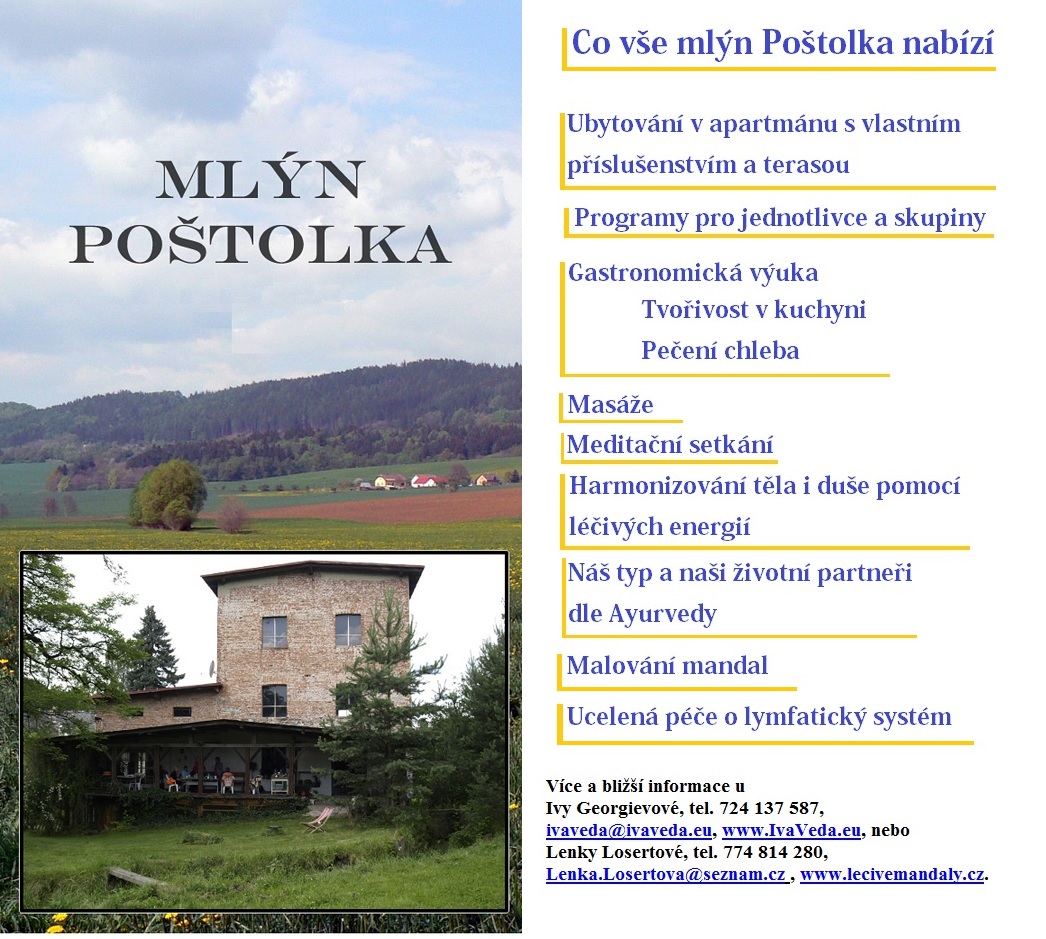 MLÝN POŠTOLKA

Co vše mlýn Poštolka nabízí

Ubytování v apartmánu s vlastním příslušenstvím a terasou

Programy pro jednotlivce a skupiny

Gastronomická výuka
Tvořivost v kuchyni
Pečení chleba

Masáže

Meditační setkání

Harmonizování těla i duše pomocí léčivých energií

Náš typ a naši životní partneři dle Ayurvedy

Malování mandal

Ucelená péče o lymfatický systém

Více a bližší informace u
Ivy Georgievové, tel. 724 137 587,
ivaveda@ivaveda.eu, www.IvaVeda.eu, nebo
Lenky Losertové, tel. 774 814 280,
Lenka.Losertova@seznam.cz , www.lecivemandaly.cz.